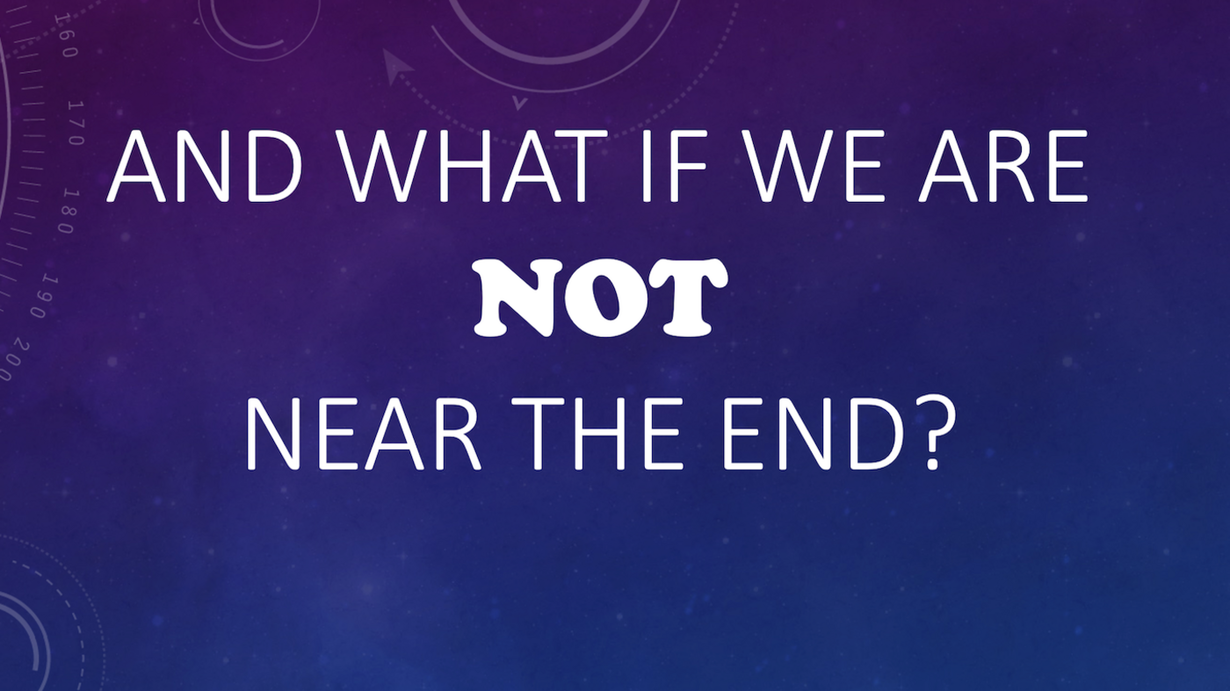 160
170
180
190
200

AND WHAT IF WE ARE
NOT
NEAR THE END?